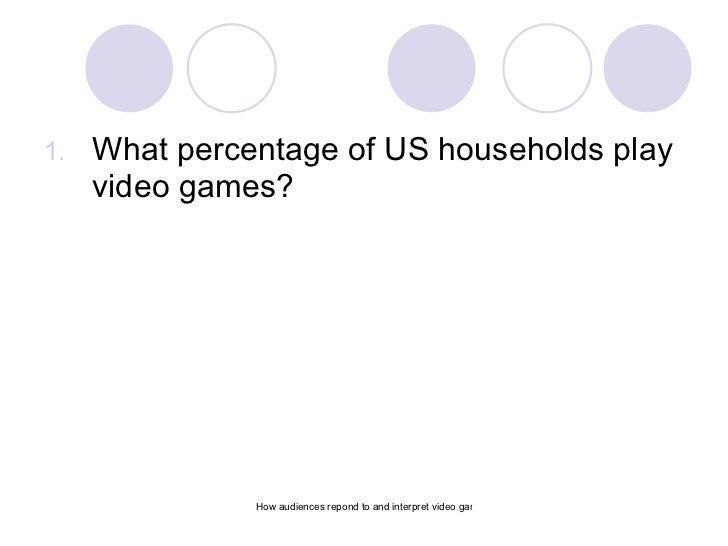 1. What percentage of US households play video games?

How audiences repond to and interpret video gar